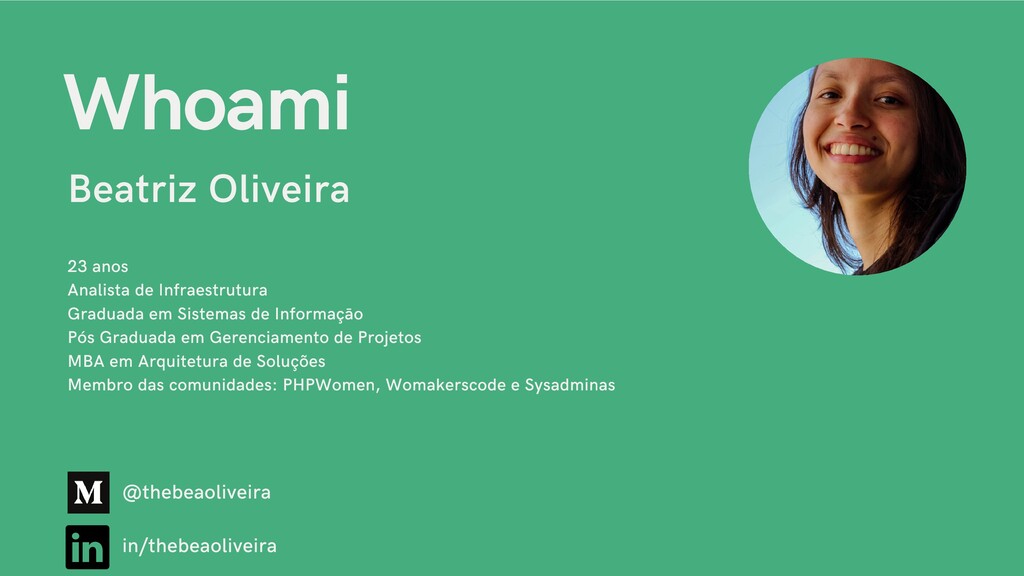 Whoami

Beatriz Oliveira

23 anos
Analista de Infraestrutura
Graduada em Sistemas de Informação
Pós Graduada em Gerenciamento de Projetos
MBA em Arquitetura de Soluções
Membro das comunidades: PHPWomen, Womakerscode e Sysadminas

M @thebeaoliveira

in in/thebeaoliveira